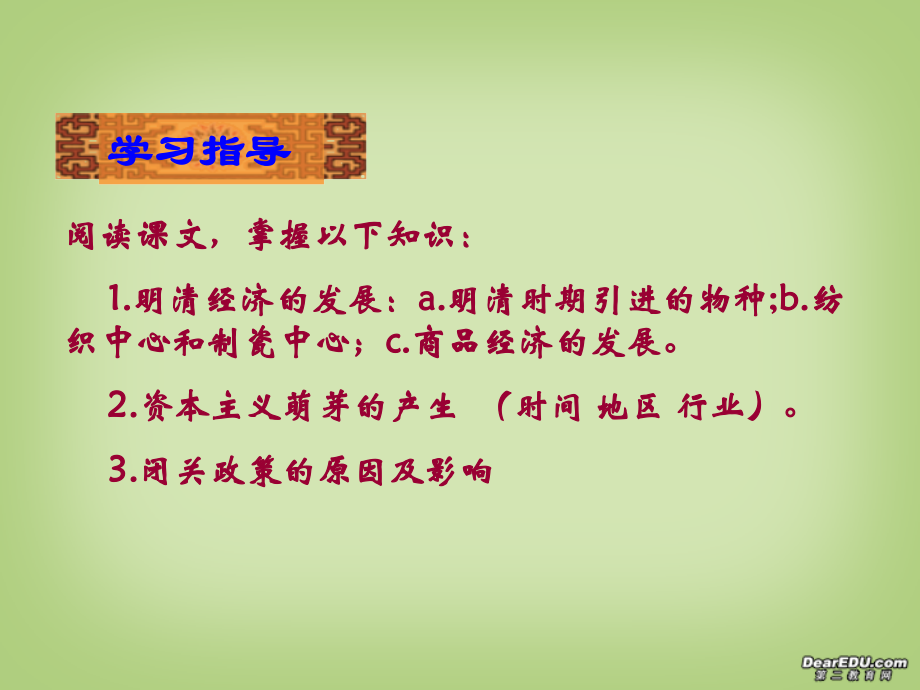 学习指导

阅读课文，掌握以下知识：

1.明清经济的发展：a.明清时期引进的物种;b.纺织中心和制瓷中心；c.商品经济的发展。

2.资本主义萌芽的产生 （时间 地区 行业）。

3.闭关政策的原因及影响

DearEDU.com
第二教育网